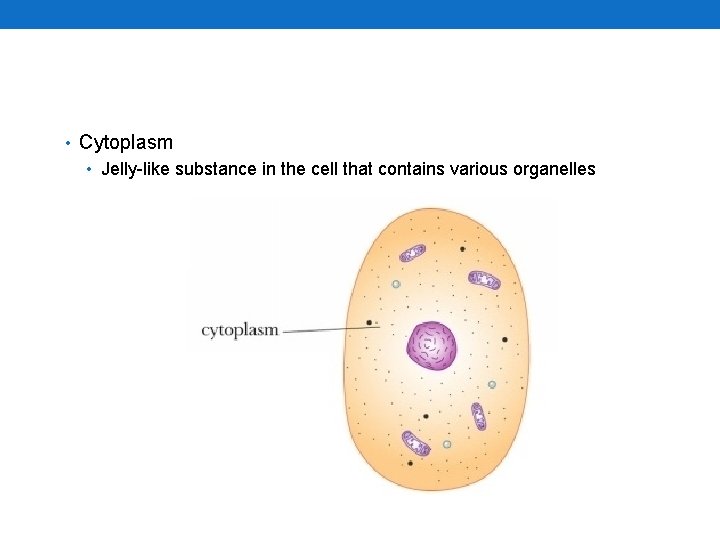 • Cytoplasm
  • Jelly-like substance in the cell that contains various organelles

cytoplasm